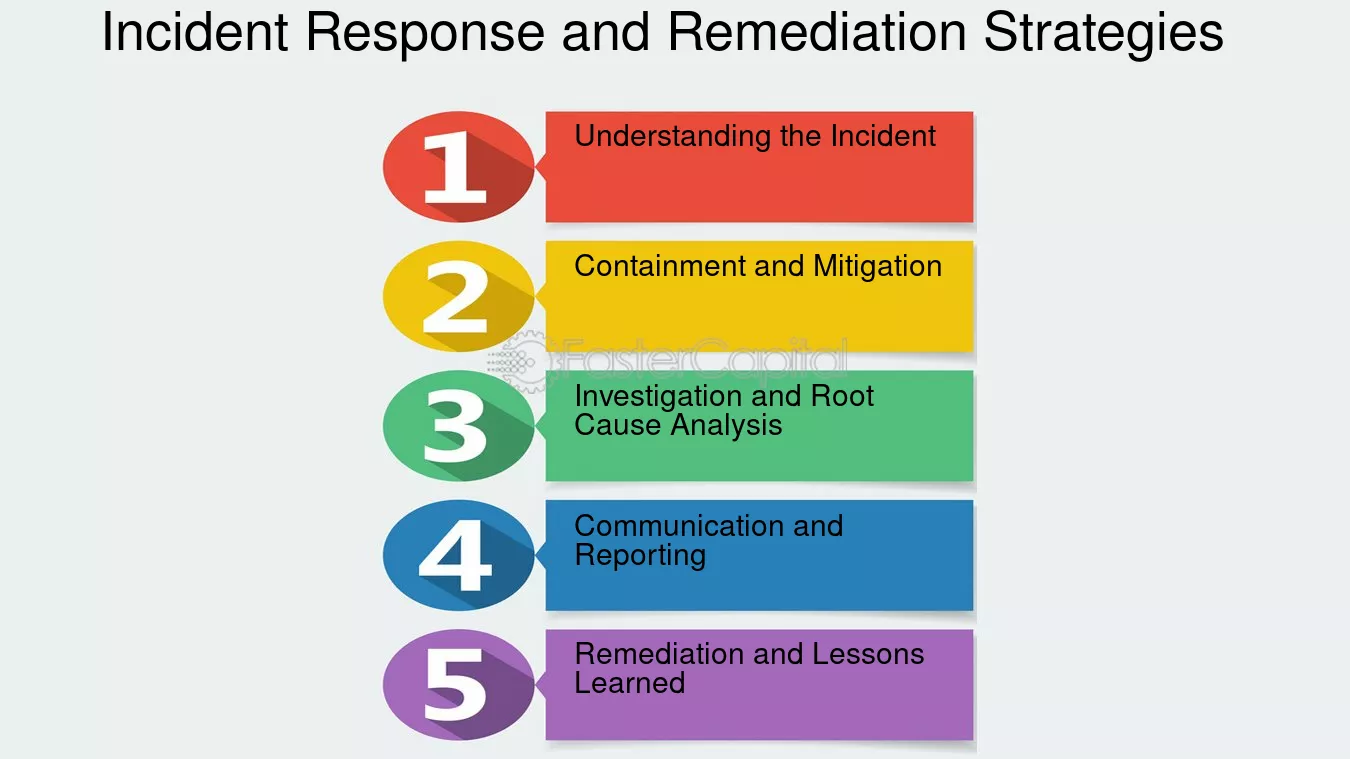 Incident Response and Remediation Strategies

1 Understanding the Incident

2 Containment and Mitigation

FasterCapital

3 Investigation and Root Cause Analysis

4 Communication and Reporting

5 Remediation and Lessons Learned